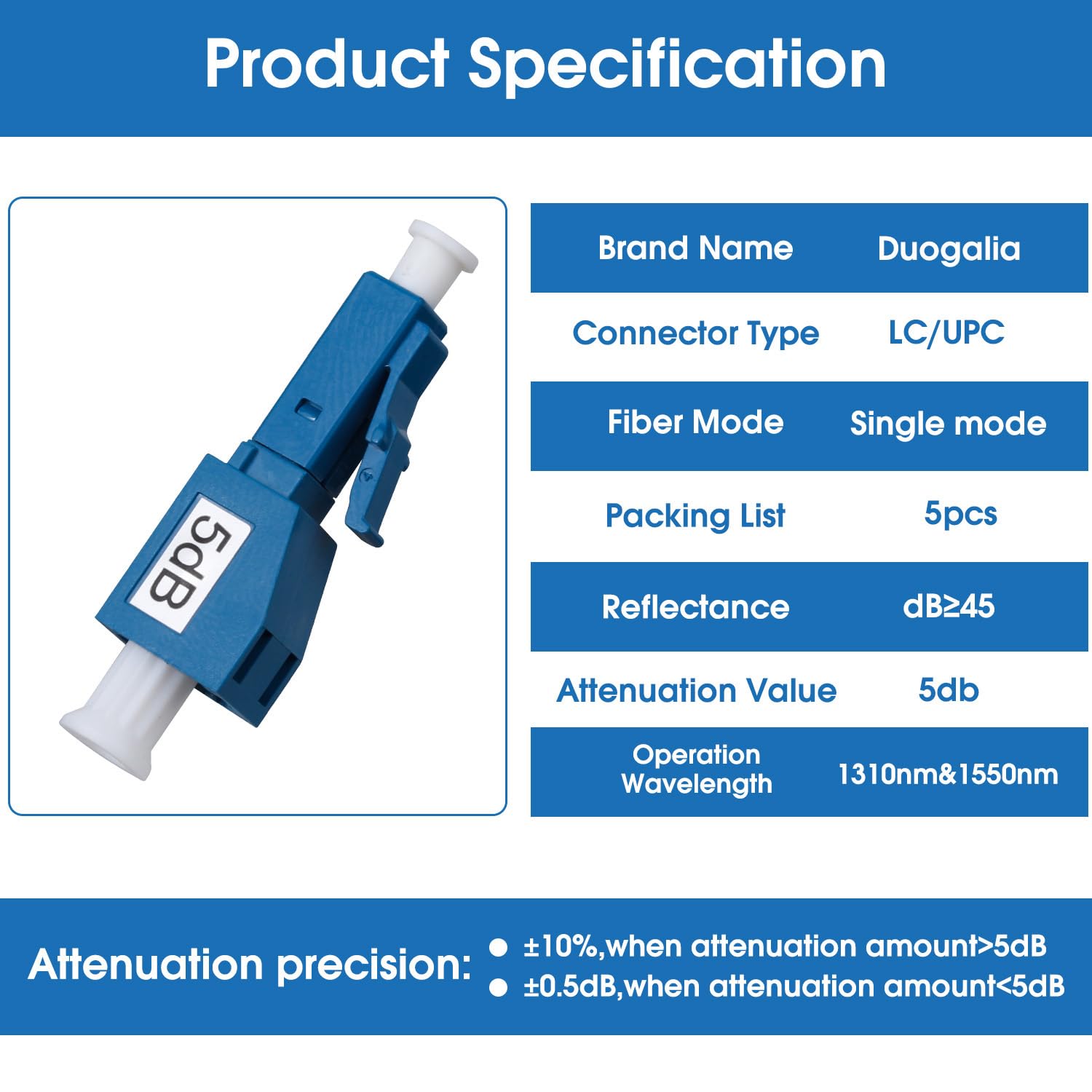 Product Specification

5dB

| Brand Name | Duogalia |
|---|---|
| Connector Type | LC/UPC |
| Fiber Mode | Single mode |
| Packing List | 5pcs |
| Reflectance | dB≥45 |
| Attenuation Value | 5db |
| Operation Wavelength | 1310nm&1550nm |

Attenuation precision:
● ±10%,when attenuation amount>5dB
● ±0.5dB,when attenuation amount<5dB